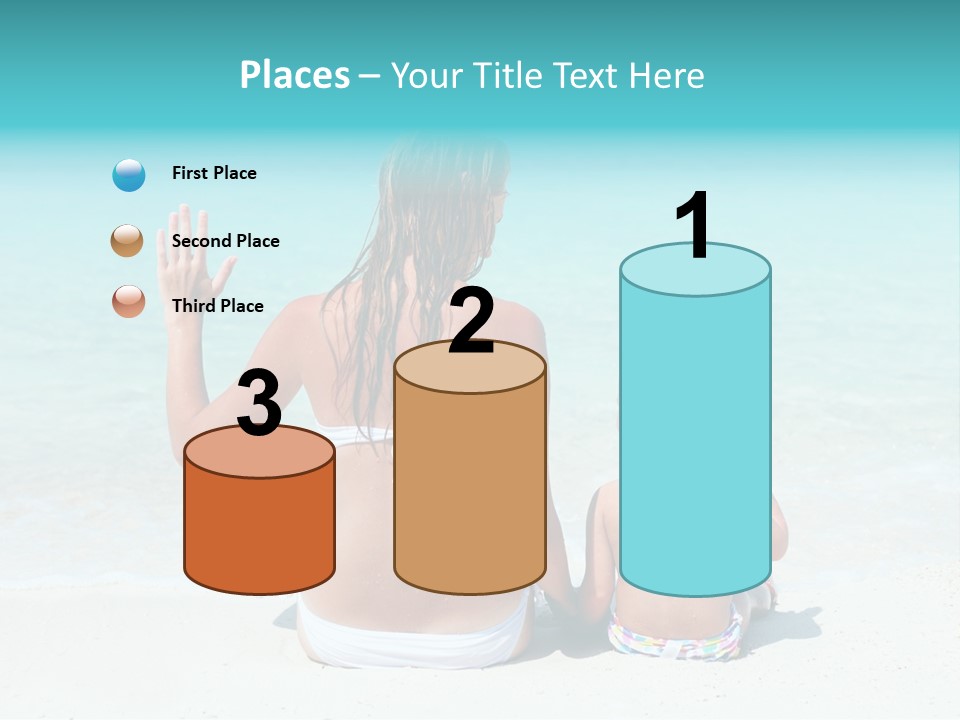 Places – Your Title Text Here

First Place

Second Place

Third Place

3

2

1